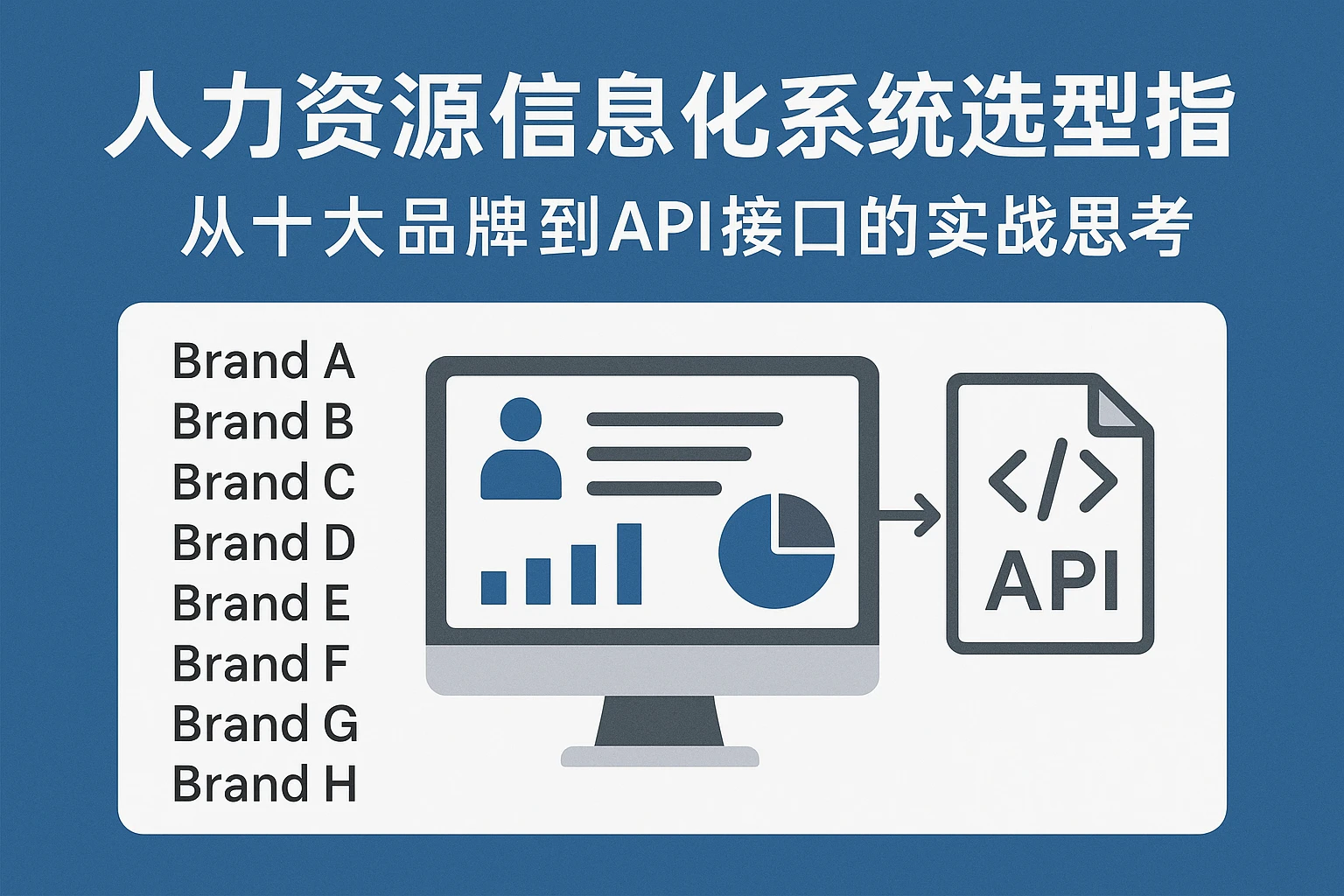 人力资源信息化系统选型指

从十大品牌到API接口的实战思考

Brand A
Brand B
Brand C
Brand D
Brand E
Brand F
Brand G
Brand H

</>

API